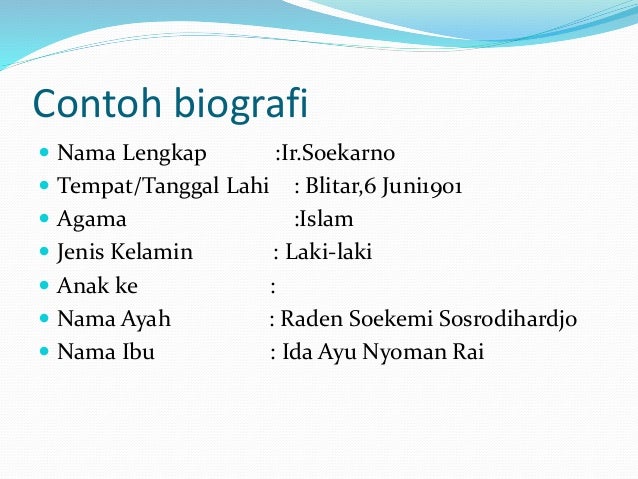 Contoh biografi

- Nama Lengkap :Ir.Soekarno
- Tempat/Tanggal Lahi : Blitar,6 Juni1901
- Agama :Islam
- Jenis Kelamin : Laki-laki
- Anak ke :
- Nama Ayah : Raden Soekemi Sosrodihardjo
- Nama Ibu : Ida Ayu Nyoman Rai